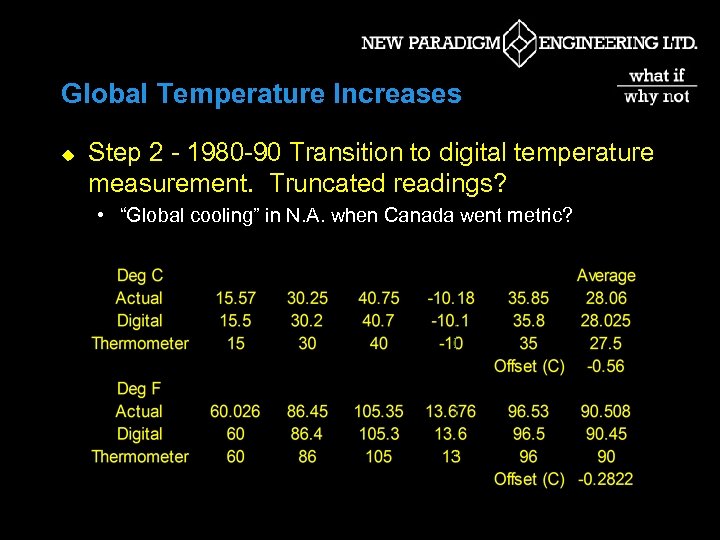 NEW PARADIGM ENGINEERING LTD.

what if
why not

Global Temperature Increases

Step 2 - 1980-90 Transition to digital temperature measurement. Truncated readings?

• "Global cooling" in N.A. when Canada went metric?

| Deg C | | | | | | Average |
|---|---|---|---|---|---|---|
| Actual | 15.57 | 30.25 | 40.75 | -10.18 | 35.85 | 28.06 |
| Digital | 15.5 | 30.2 | 40.7 | -10.1 | 35.8 | 28.025 |
| Thermometer | 15 | 30 | 40 | -10 | 35 | 27.5 |
| | | | | | Offset (C) | -0.56 |
| Deg F | | | | | | |
| Actual | 60.026 | 86.45 | 105.35 | 13.676 | 96.53 | 90.508 |
| Digital | 60 | 86.4 | 105.3 | 13.6 | 96.5 | 90.45 |
| Thermometer | 60 | 86 | 105 | 13 | 96 | 90 |
| | | | | | Offset (C) | -0.2822 |